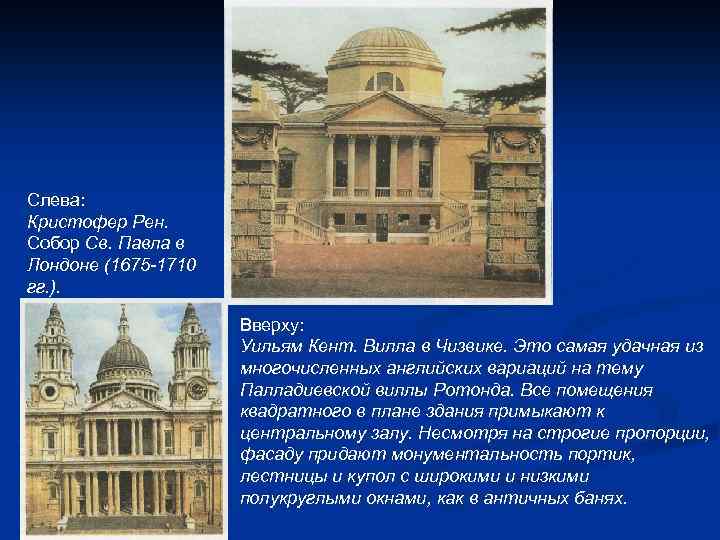 Слева:
Кристофер Рен. Собор Св. Павла в Лондоне (1675-1710 гг.).

Вверху:
Уильям Кент. Вилла в Чизвике. Это самая удачная из многочисленных английских вариаций на тему Палладиевской виллы Ротонда. Все помещения квадратного в плане здания примыкают к центральному залу. Несмотря на строгие пропорции, фасаду придают монументальность портик, лестницы и купол с широкими и низкими полукруглыми окнами, как в античных банях.